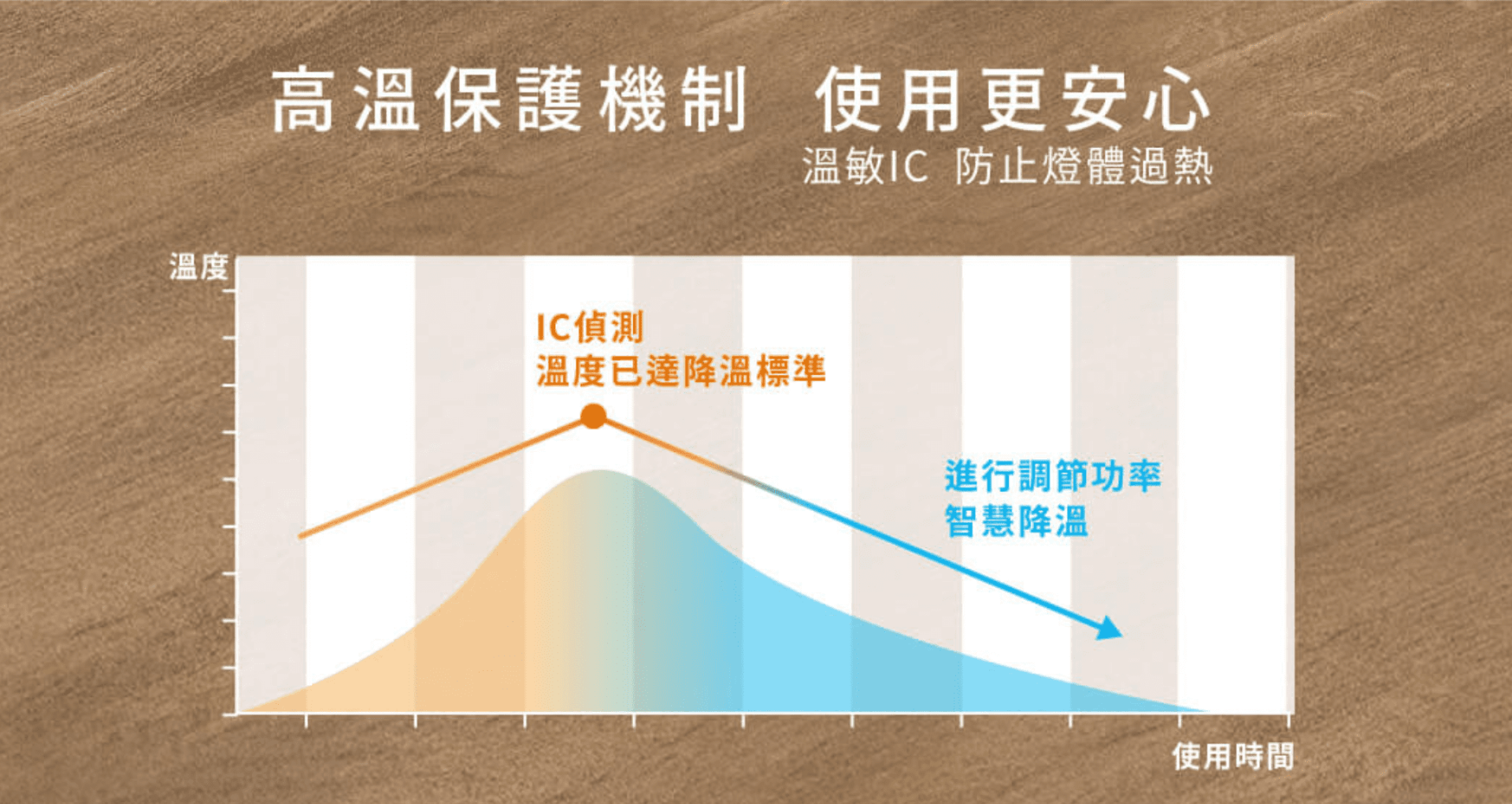 高溫保護機制　使用更安心
溫敏IC　防止燈體過熱

溫度

IC偵測
溫度已達降溫標準

進行調節功率
智慧降溫

使用時間